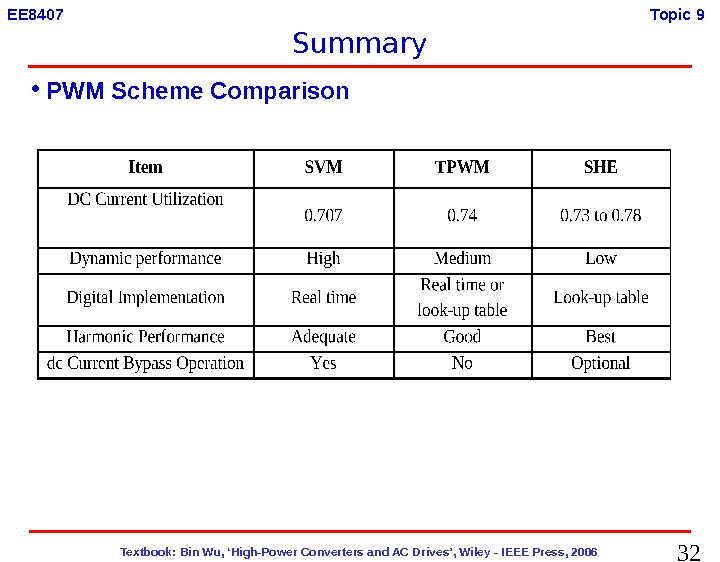 EE8407

Topic 9

Summary

• PWM Scheme Comparison

| Item | SVM | TPWM | SHE |
|---|---|---|---|
| DC Current Utilization | 0.707 | 0.74 | 0.73 to 0.78 |
| Dynamic performance | High | Medium | Low |
| Digital Implementation | Real time | Real time or look-up table | Look-up table |
| Harmonic Performance | Adequate | Good | Best |
| dc Current Bypass Operation | Yes | No | Optional |

Textbook: Bin Wu, 'High-Power Converters and AC Drives', Wiley - IEEE Press, 2006

32